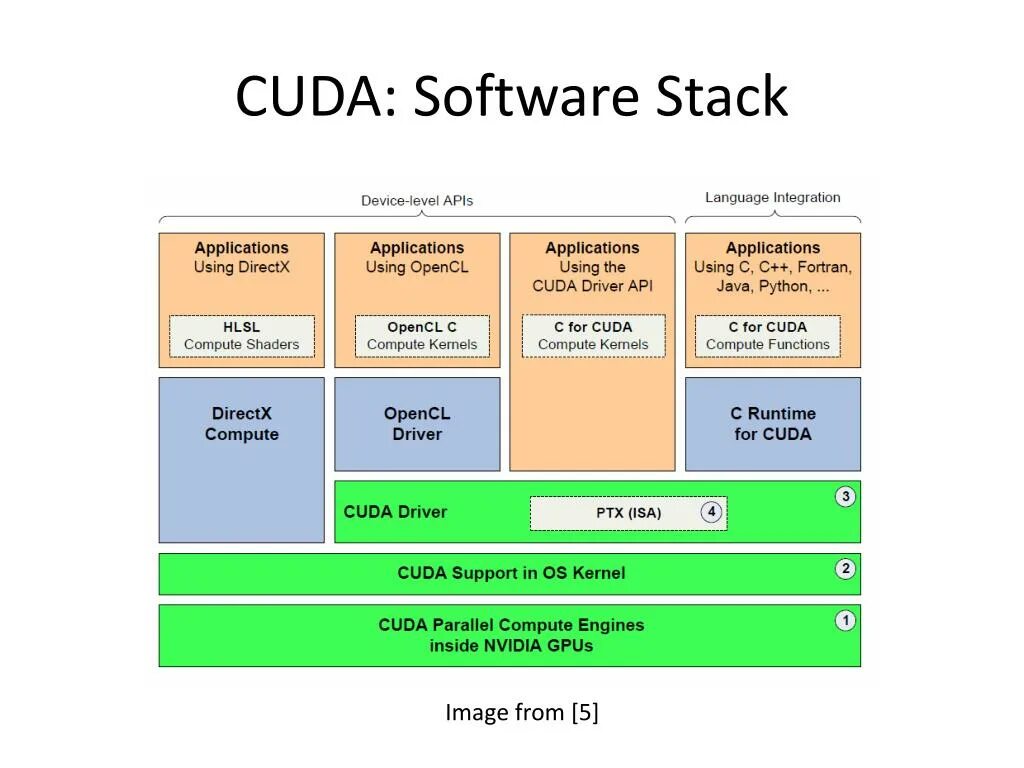 CUDA: Software Stack

Device-level APIs

Language Integration

Applications Using DirectX

HLSL Compute Shaders

Applications Using OpenCL

OpenCL C Compute Kernels

Applications Using the CUDA Driver API

C for CUDA Compute Kernels

Applications Using C, C++, Fortran, Java, Python, ...

C for CUDA Compute Functions

DirectX Compute

OpenCL Driver

C Runtime for CUDA

CUDA Driver

PTX (ISA)

4

3

CUDA Support in OS Kernel

2

CUDA Parallel Compute Engines inside NVIDIA GPUs

1

Image from [5]